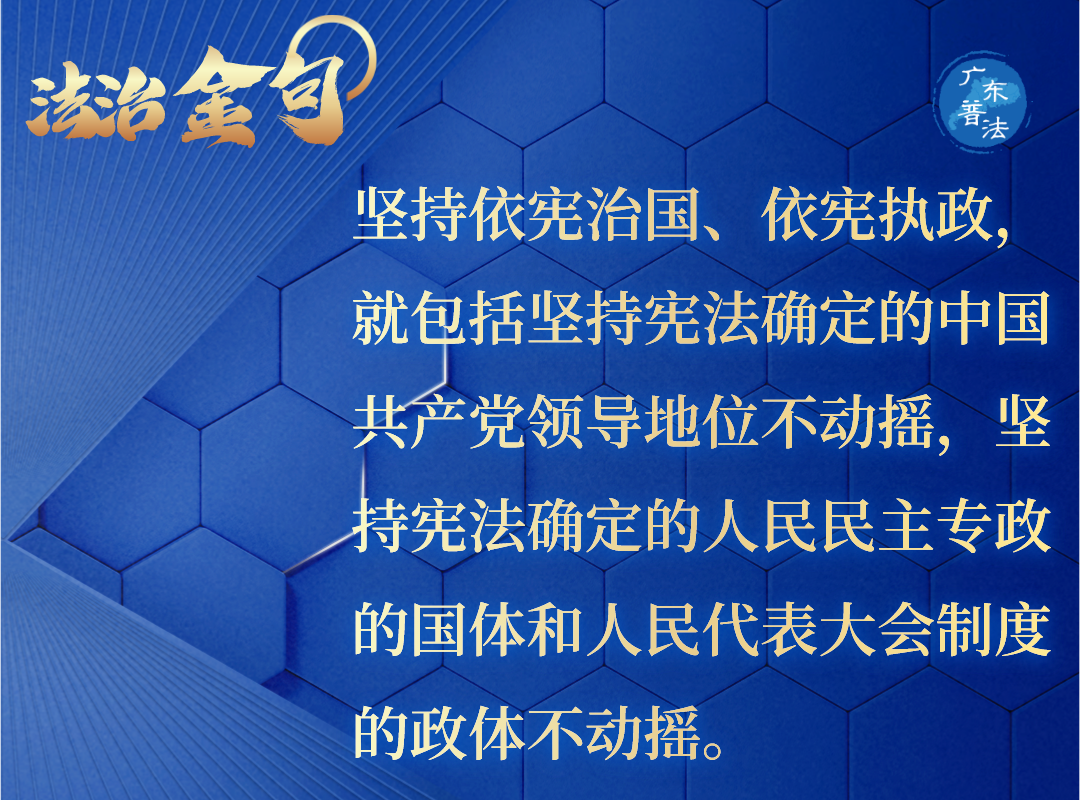 法治金句

广东普法

坚持依宪治国、依宪执政，就包括坚持宪法确定的中国共产党领导地位不动摇，坚持宪法确定的人民民主专政的国体和人民代表大会制度的政体不动摇。